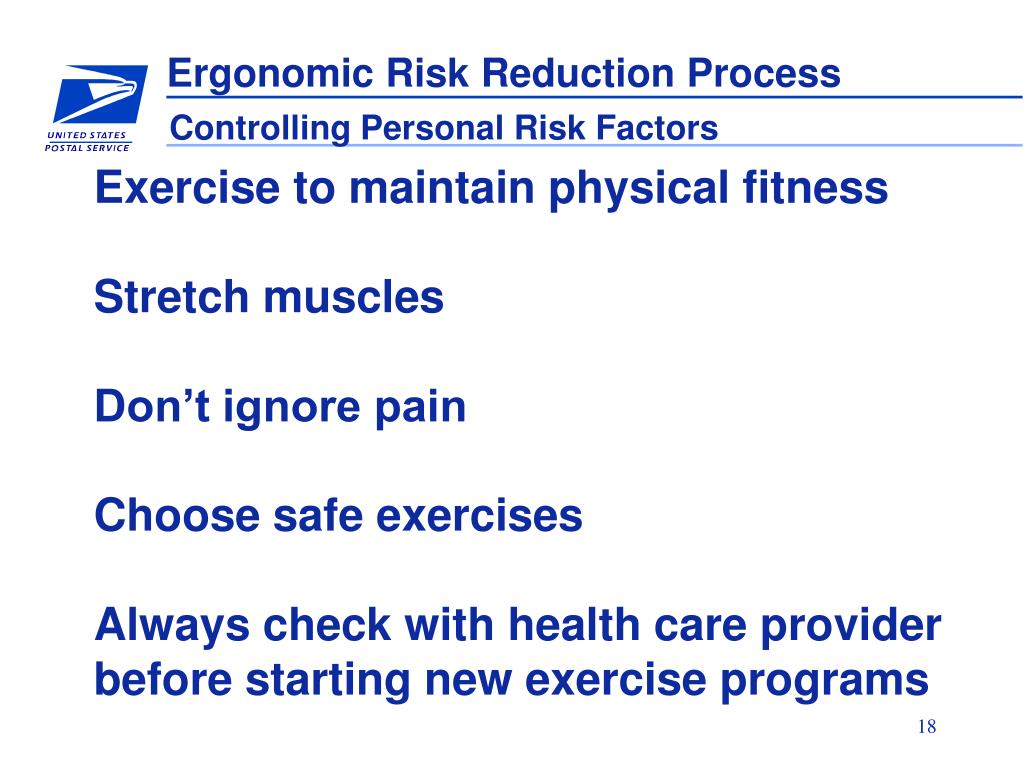 UNITED STATES
POSTAL SERVICE

Ergonomic Risk Reduction Process
Controlling Personal Risk Factors

Exercise to maintain physical fitness

Stretch muscles

Don’t ignore pain

Choose safe exercises

Always check with health care provider before starting new exercise programs

18